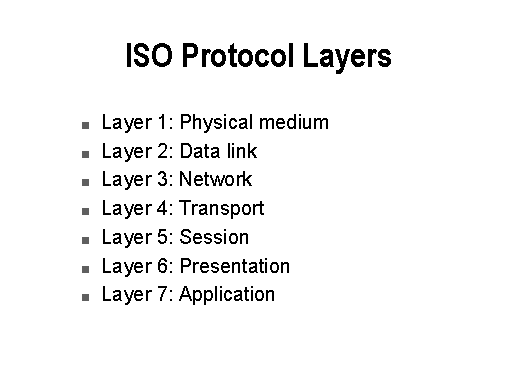 ISO Protocol Layers

- Layer 1: Physical medium
- Layer 2: Data link
- Layer 3: Network
- Layer 4: Transport
- Layer 5: Session
- Layer 6: Presentation
- Layer 7: Application